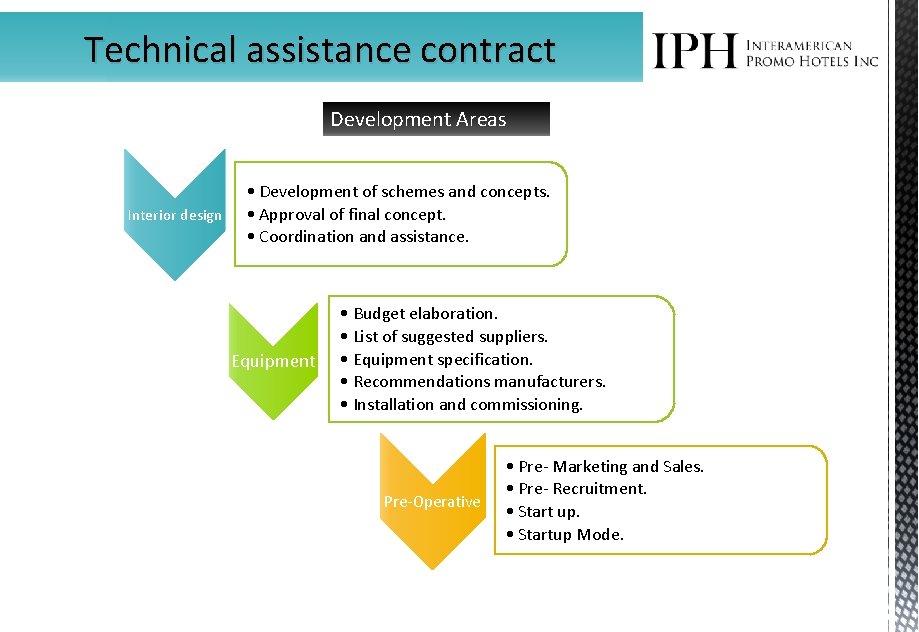 Technical assistance contract

IPH INTERAMERICAN PROMO HOTELS INC

Development Areas

Interior design

• Development of schemes and concepts.
• Approval of final concept.
• Coordination and assistance.

Equipment

• Budget elaboration.
• List of suggested suppliers.
• Equipment specification.
• Recommendations manufacturers.
• Installation and commissioning.

Pre-Operative

• Pre- Marketing and Sales.
• Pre- Recruitment.
• Start up.
• Startup Mode.